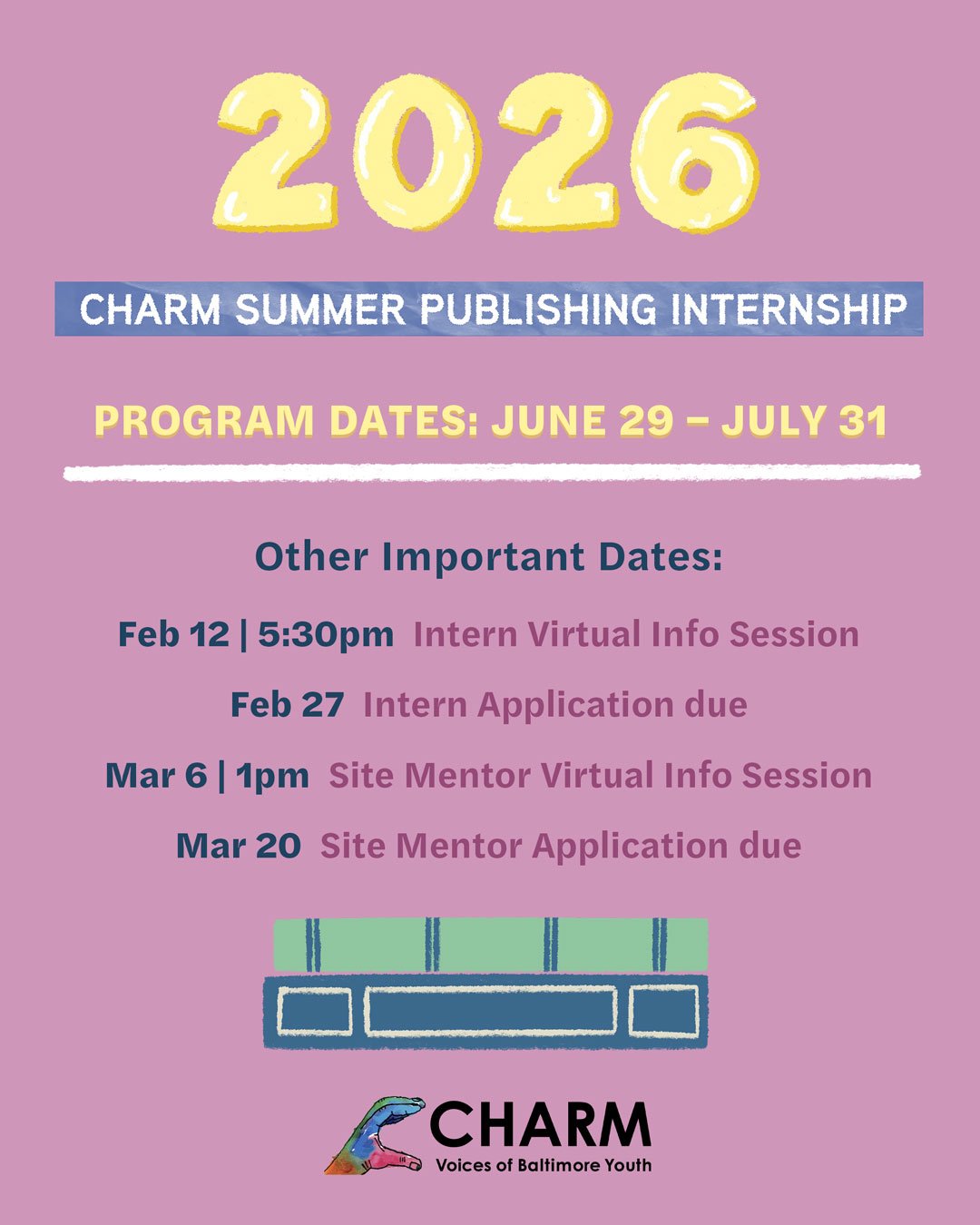 2026

CHARM SUMMER PUBLISHING INTERNSHIP

PROGRAM DATES: JUNE 29 – JULY 31

Other Important Dates:

Feb 12 | 5:30pm Intern Virtual Info Session

Feb 27 Intern Application due

Mar 6 | 1pm Site Mentor Virtual Info Session

Mar 20 Site Mentor Application due

CHARM
Voices of Baltimore Youth